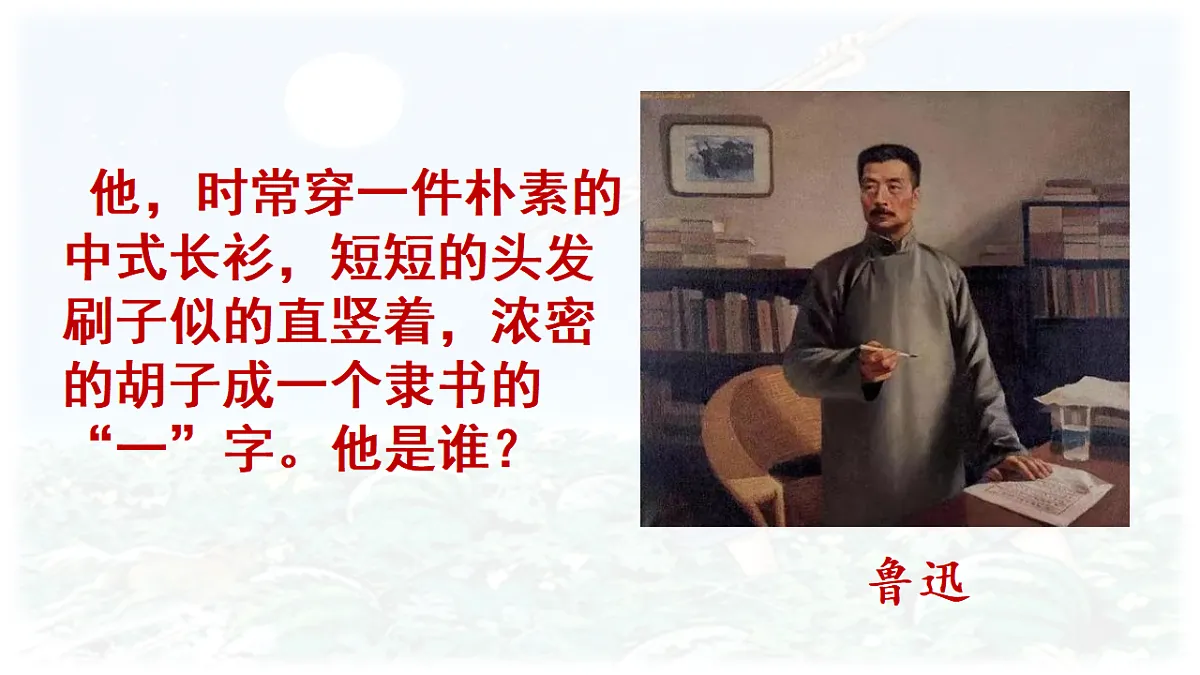 他，时常穿一件朴素的中式长衫，短短的头发刷子似的直竖着，浓密的胡子成一个隶书的“一”字。他是谁？

鲁迅